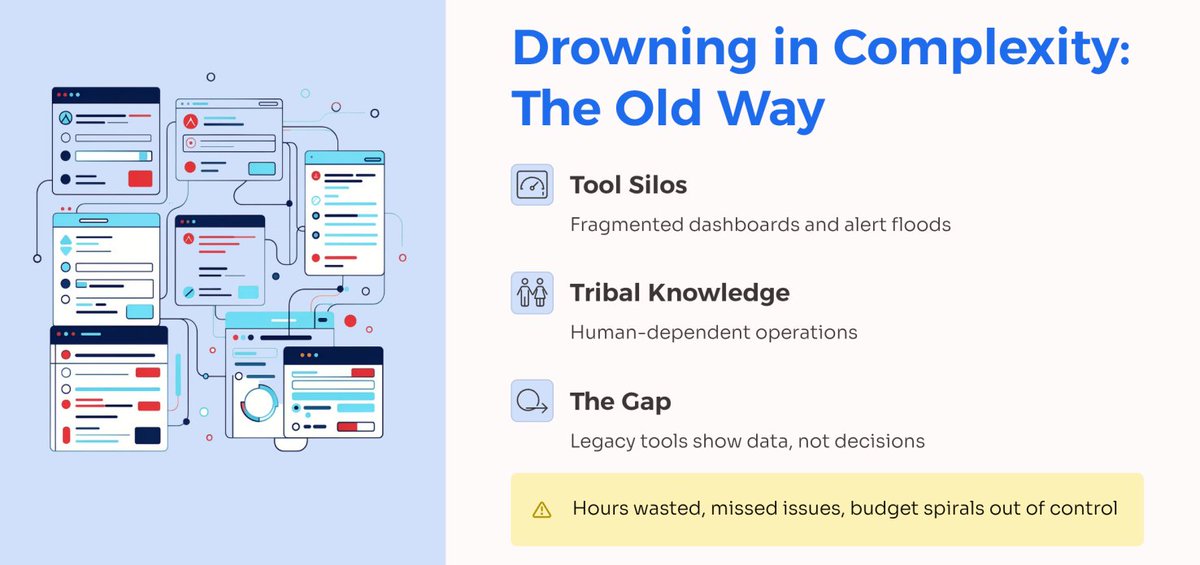 Drowning in Complexity: The Old Way

Tool Silos

Fragmented dashboards and alert floods

Tribal Knowledge

Human-dependent operations

The Gap

Legacy tools show data, not decisions

Hours wasted, missed issues, budget spirals out of control